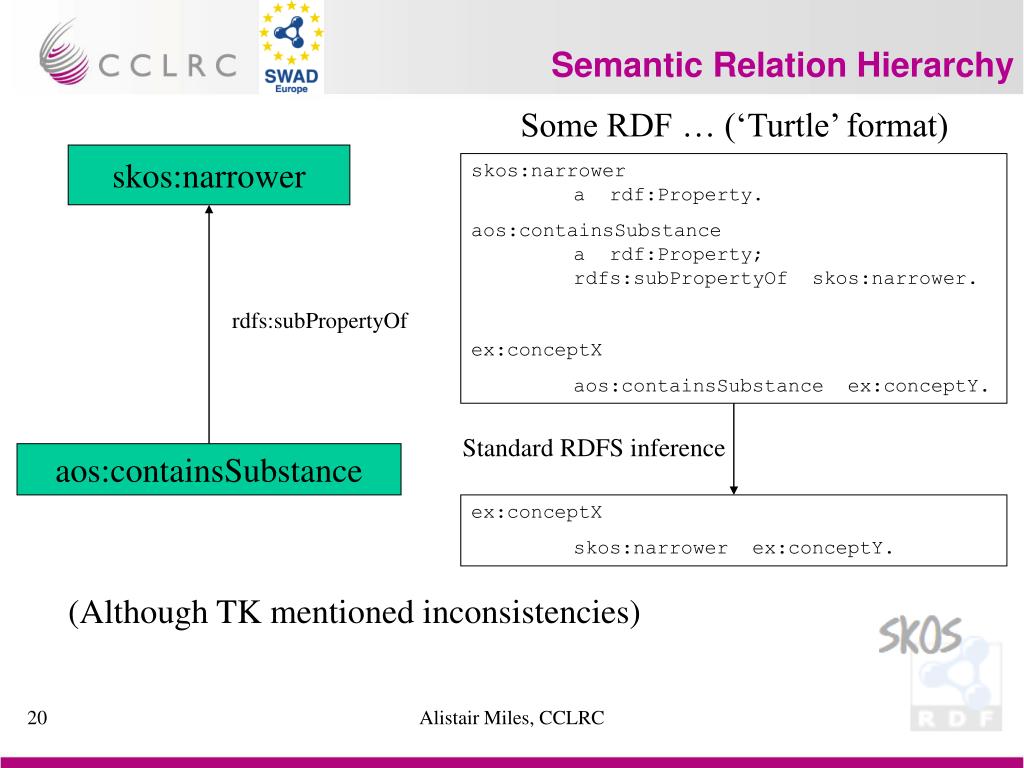 CCLRC

SWAD Europe

Semantic Relation Hierarchy

Some RDF … (‘Turtle’ format)

skos:narrower

rdfs:subPropertyOf

aos:containsSubstance

skos:narrower
a rdf:Property.

aos:containsSubstance
a rdf:Property;
rdfs:subPropertyOf skos:narrower.

ex:conceptX
aos:containsSubstance ex:conceptY.

Standard RDFS inference

ex:conceptX
skos:narrower ex:conceptY.

(Although TK mentioned inconsistencies)

SKOS
RDF

20

Alistair Miles, CCLRC